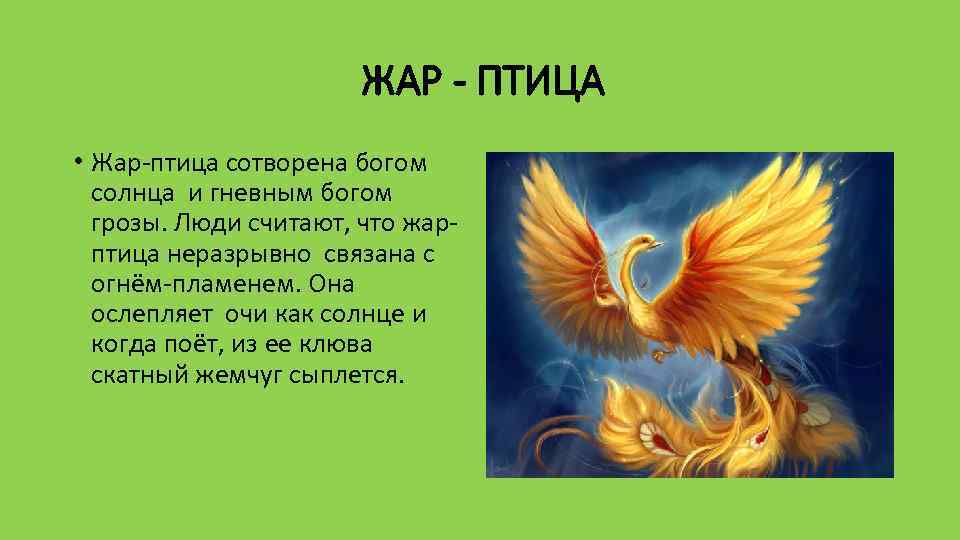 ЖАР - ПТИЦА

• Жар-птица сотворена богом солнца и гневным богом грозы. Люди считают, что жар-птица неразрывно связана с огнём-пламенем. Она ослепляет очи как солнце и когда поёт, из ее клюва скатный жемчуг сыплется.